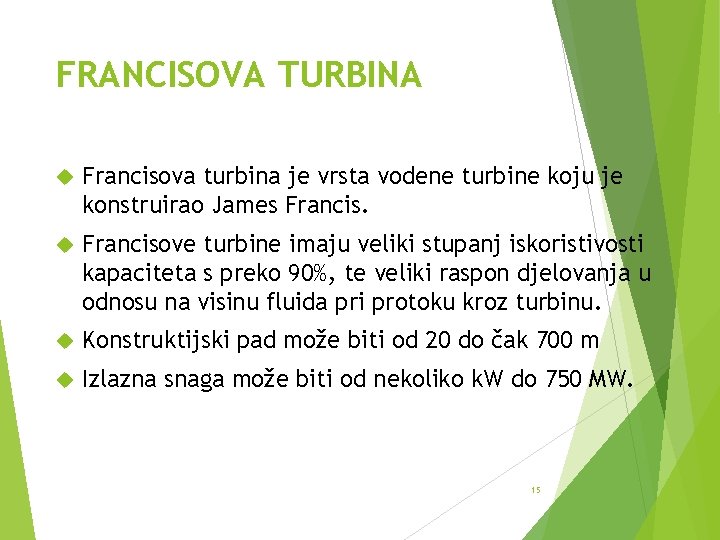 FRANCISOVA TURBINA

Francisova turbina je vrsta vodene turbine koju je konstruirao James Francis.

Francisove turbine imaju veliki stupanj iskoristivosti kapaciteta s preko 90%, te veliki raspon djelovanja u odnosu na visinu fluida pri protoku kroz turbinu.

Konstruktijski pad može biti od 20 do čak 700 m

Izlazna snaga može biti od nekoliko kW do 750 MW.

15